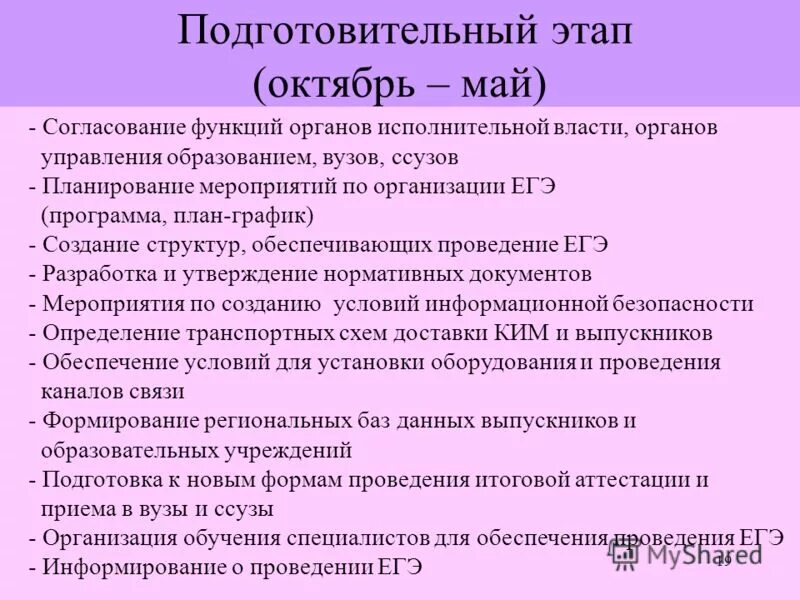 Подготовительный этап
(октябрь – май)

- Согласование функций органов исполнительной власти, органов управления образованием, вузов, ссузов
- Планирование мероприятий по организации ЕГЭ (программа, план-график)
- Создание структур, обеспечивающих проведение ЕГЭ
- Разработка и утверждение нормативных документов
- Мероприятия по созданию условий информационной безопасности
- Определение транспортных схем доставки КИМ и выпускников
- Обеспечение условий для установки оборудования и проведения каналов связи
- Формирование региональных баз данных выпускников и образовательных учреждений
- Подготовка к новым формам проведения итоговой аттестации и приема в вузы и ссузы
- Организация обучения специалистов для обеспечения проведения ЕГЭ
- Информирование о проведении ЕГЭ

MyShared

19